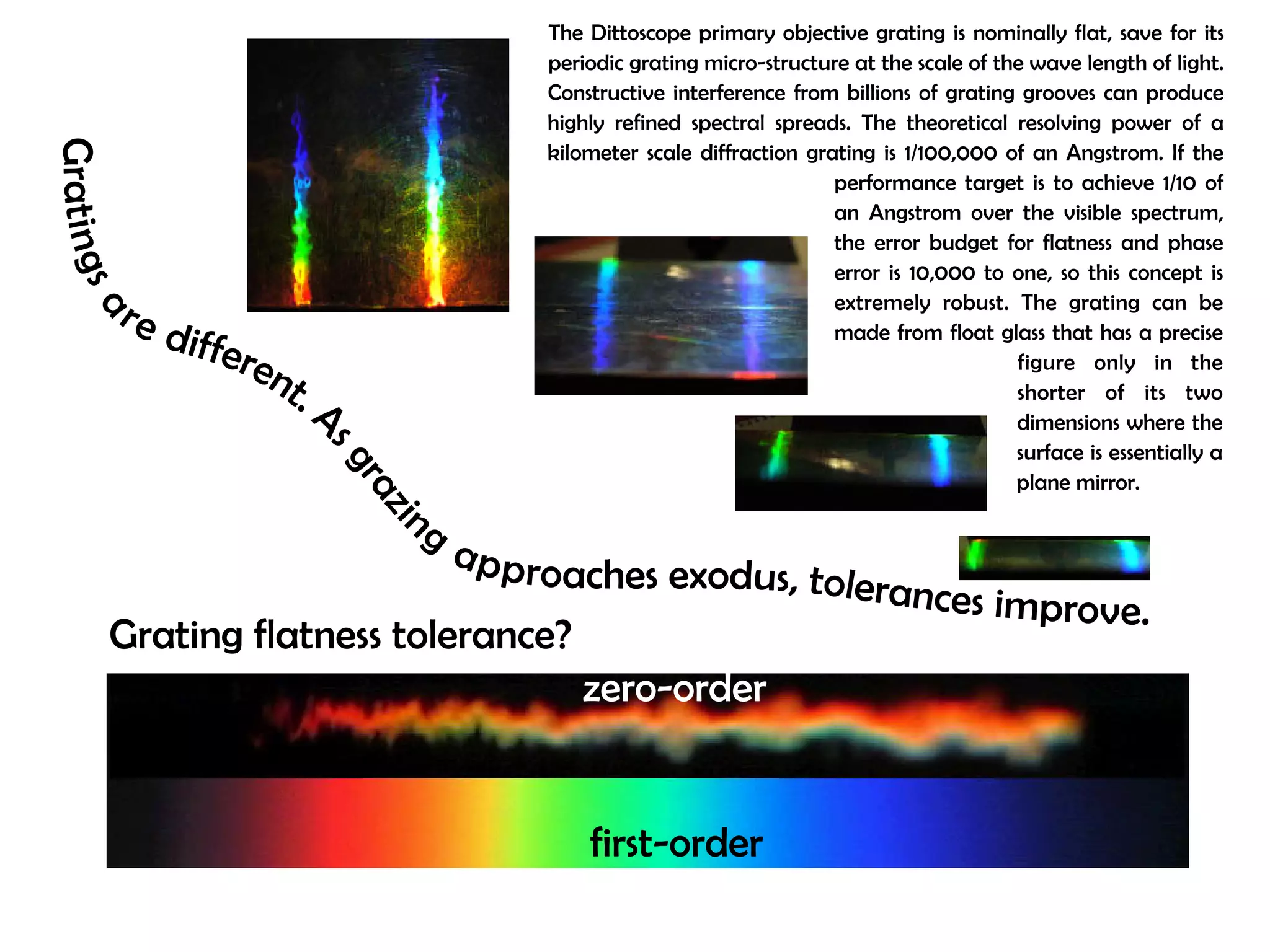 The Dittoscope primary objective grating is nominally flat, save for its periodic grating micro-structure at the scale of the wave length of light. Constructive interference from billions of grating grooves can produce highly refined spectral spreads. The theoretical resolving power of a kilometer scale diffraction grating is 1/100,000 of an Angstrom. If the performance target is to achieve 1/10 of an Angstrom over the visible spectrum, the error budget for flatness and phase error is 10,000 to one, so this concept is extremely robust. The grating can be made from float glass that has a precise figure only in the shorter of its two dimensions where the surface is essentially a plane mirror.

Gratings are different. As grazing approaches exodus, tolerances improve.

Grating flatness tolerance?

zero-order

first-order